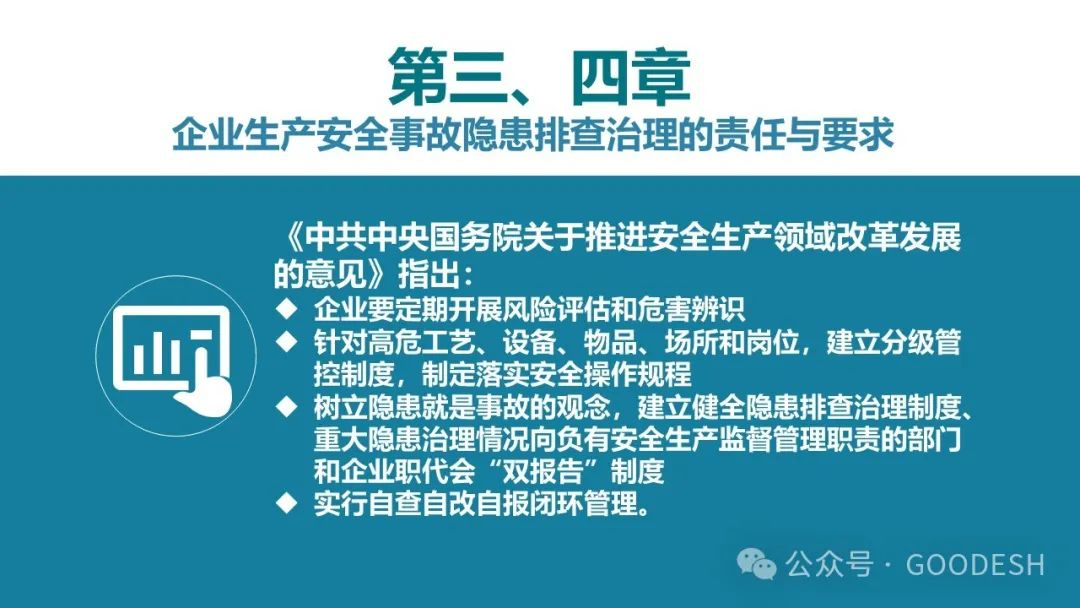 第三、四章
企业生产安全事故隐患排查治理的责任与要求

《中共中央国务院关于推进安全生产领域改革发展的意见》指出：
◆ 企业要定期开展风险评估和危害辨识
◆ 针对高危工艺、设备、物品、场所和岗位，建立分级管控制度，制定落实安全操作规程
◆ 树立隐患就是事故的观念，建立健全隐患排查治理制度、重大隐患治理情况向负有安全生产监督管理职责的部门和企业职代会“双报告”制度
◆ 实行自查自改自报闭环管理。

公众号 · GOODESH